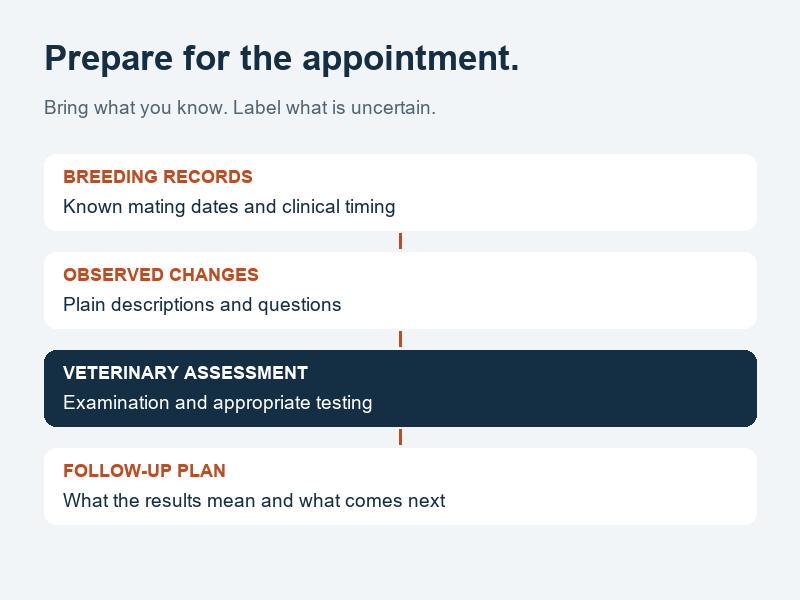 Prepare for the appointment.

Bring what you know. Label what is uncertain.

BREEDING RECORDS
Known mating dates and clinical timing

OBSERVED CHANGES
Plain descriptions and questions

VETERINARY ASSESSMENT
Examination and appropriate testing

FOLLOW-UP PLAN
What the results mean and what comes next